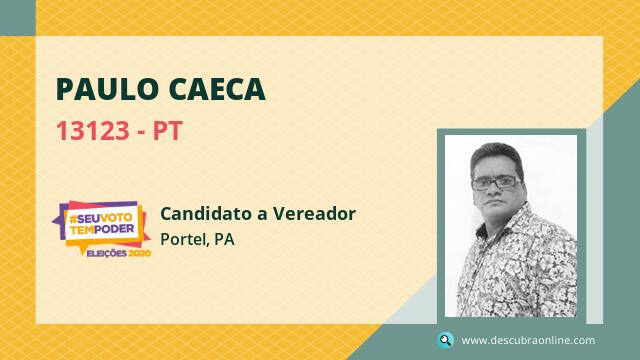 PAULO CAECA

13123 - PT

#SEUVOTO TEMPODER
ELEIÇÕES 2020

Candidato a Vereador
Portel, PA

www.descubraonline.com